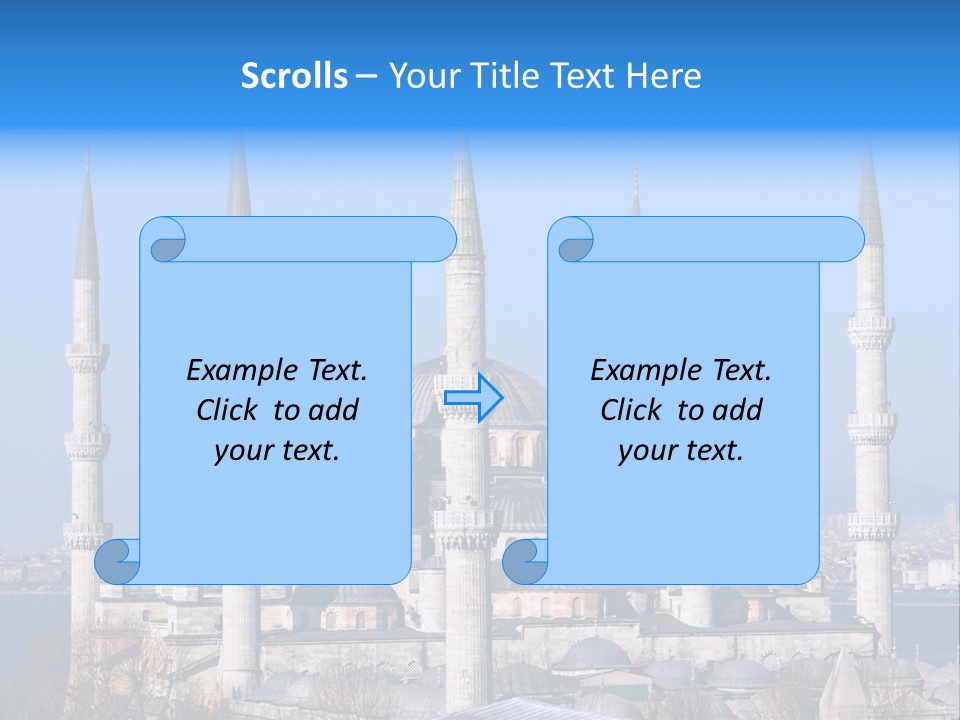 Scrolls – Your Title Text Here

Example Text. Click to add your text.

Example Text. Click to add your text.